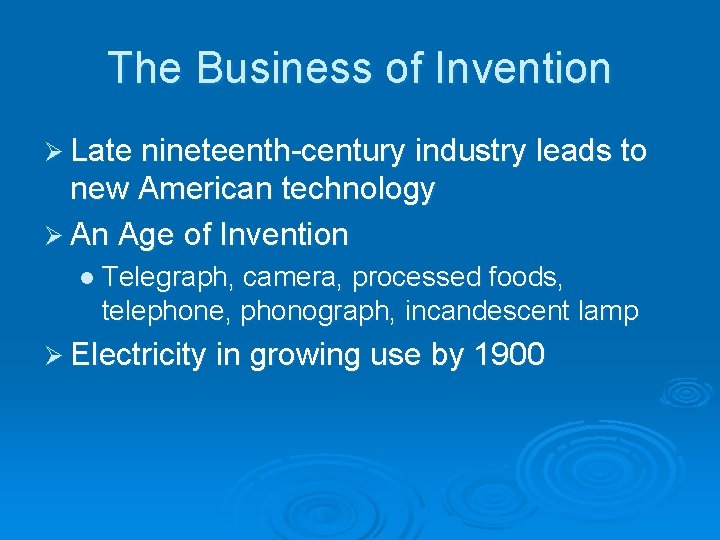 The Business of Invention

➢ Late nineteenth-century industry leads to new American technology

➢ An Age of Invention

● Telegraph, camera, processed foods, telephone, phonograph, incandescent lamp

➢ Electricity in growing use by 1900